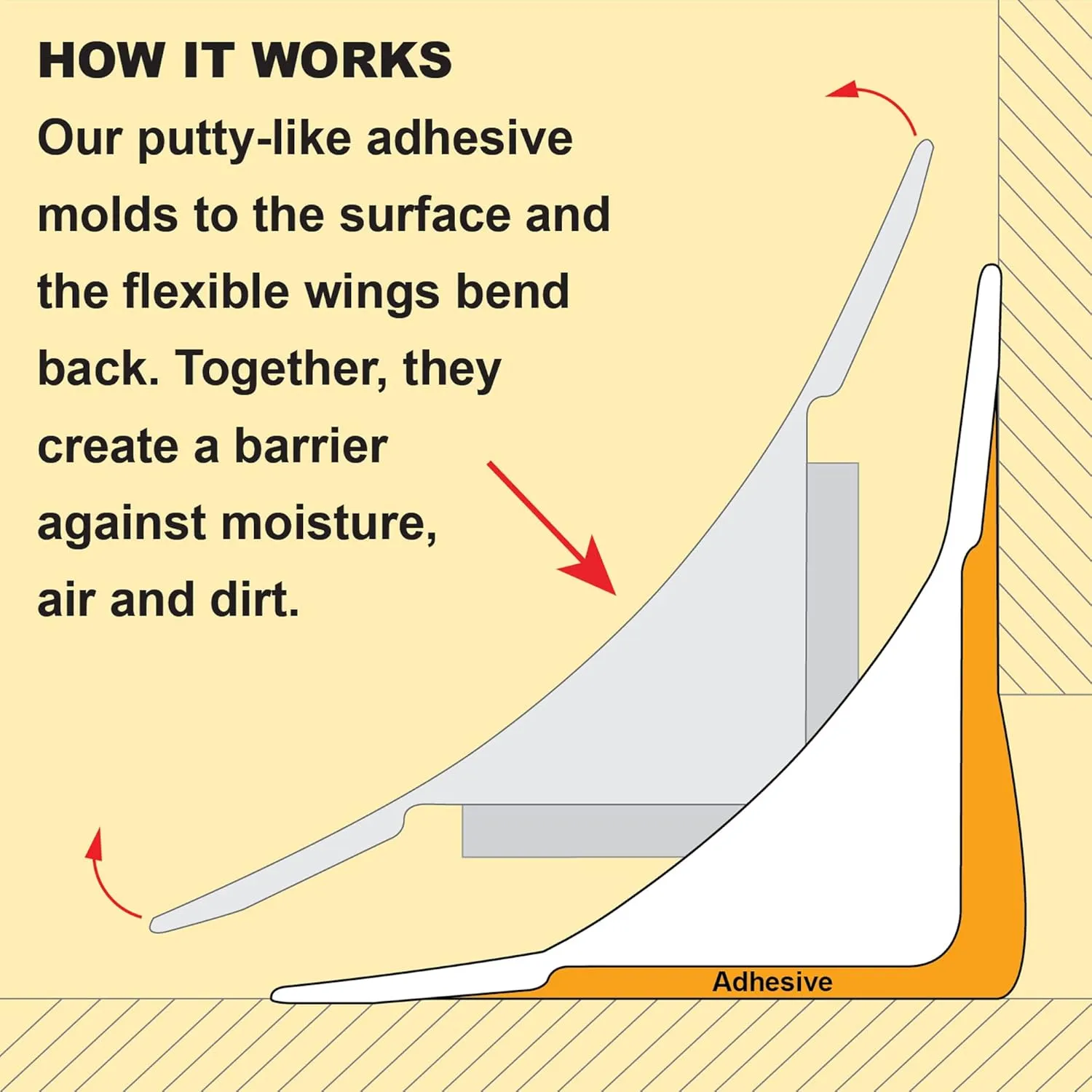 HOW IT WORKS

Our putty-like adhesive molds to the surface and the flexible wings bend back. Together, they create a barrier against moisture, air and dirt.

Adhesive